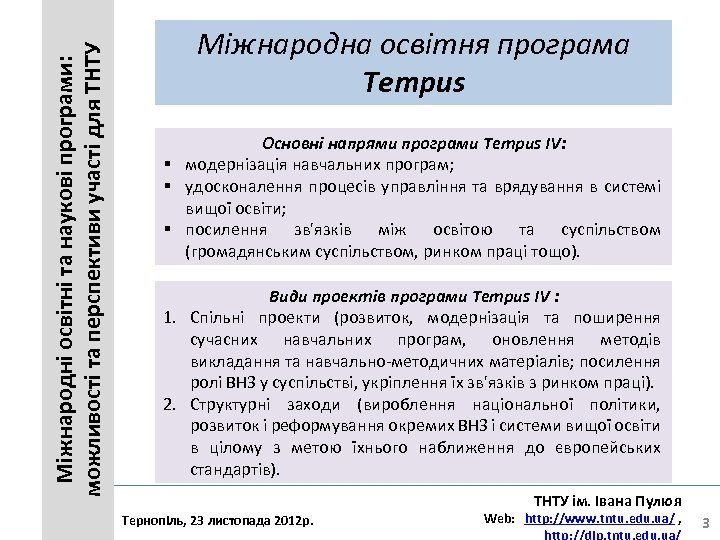 Міжнародні освітні та наукові програми: можливості та перспективи участі для ТНТУ

Міжнародна освітня програма
Tempus

Основні напрями програми Tempus IV:
▪ модернізація навчальних програм;
▪ удосконалення процесів управління та врядування в системі вищої освіти;
▪ посилення зв'язків між освітою та суспільством (громадянським суспільством, ринком праці тощо).

Види проектів програми Tempus IV :
1. Спільні проекти (розвиток, модернізація та поширення сучасних навчальних програм, оновлення методів викладання та навчально-методичних матеріалів; посилення ролі ВНЗ у суспільстві, укріплення їх зв'язків з ринком праці).
2. Структурні заходи (вироблення національної політики, розвиток і реформування окремих ВНЗ і системи вищої освіти в цілому з метою їхнього наближення до європейських стандартів).

Тернопіль, 23 листопада 2012р.

ТНТУ ім. Івана Пулюя
Web: http://www.tntu.edu.ua/ ,
http://dlp.tntu.edu.ua/

3